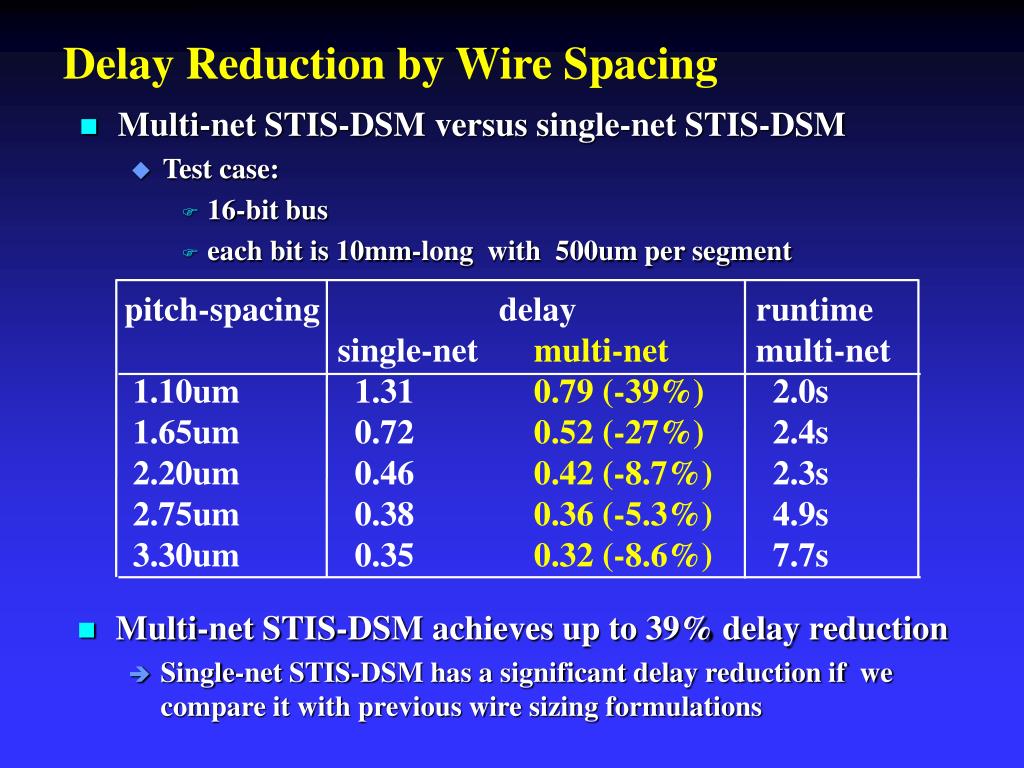 Delay Reduction by Wire Spacing

Multi-net STIS-DSM versus single-net STIS-DSM

Test case:

16-bit bus

each bit is 10mm-long with 500um per segment

| pitch-spacing | delay single-net | delay multi-net | runtime multi-net |
|---|---|---|---|
| 1.10um | 1.31 | 0.79 (-39%) | 2.0s |
| 1.65um | 0.72 | 0.52 (-27%) | 2.4s |
| 2.20um | 0.46 | 0.42 (-8.7%) | 2.3s |
| 2.75um | 0.38 | 0.36 (-5.3%) | 4.9s |
| 3.30um | 0.35 | 0.32 (-8.6%) | 7.7s |

Multi-net STIS-DSM achieves up to 39% delay reduction

Single-net STIS-DSM has a significant delay reduction if we compare it with previous wire sizing formulations